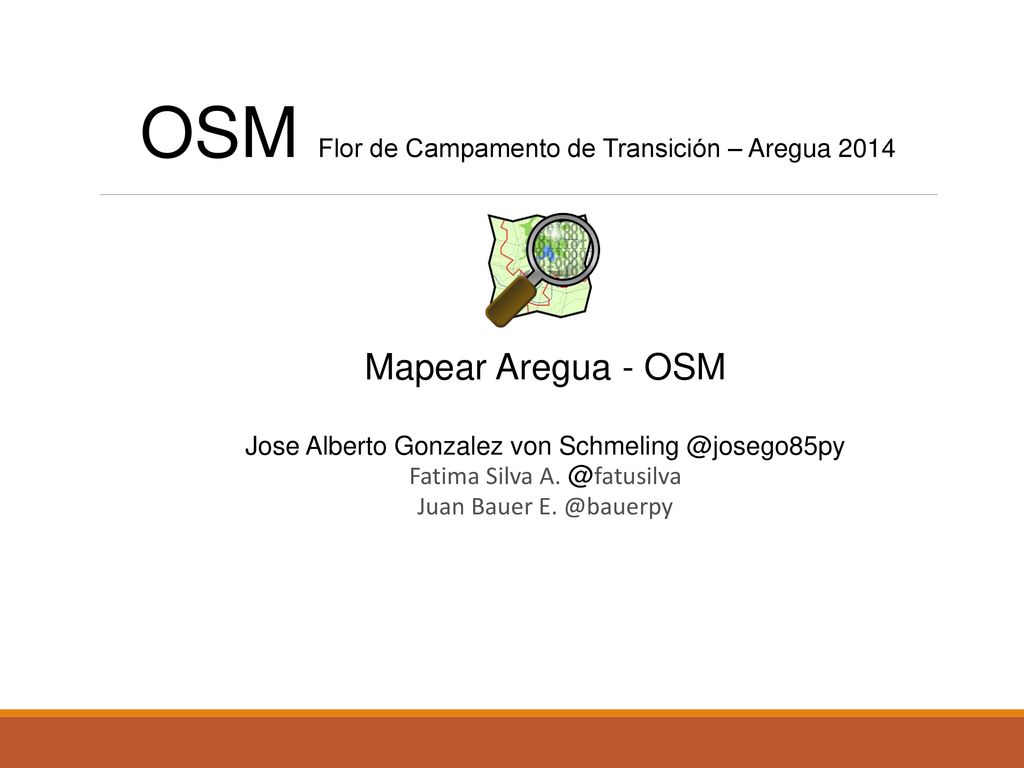 OSM Flor de Campamento de Transición – Aregua 2014

Mapear Aregua - OSM

Jose Alberto Gonzalez von Schmeling @josego85py
Fatima Silva A. @fatusilva
Juan Bauer E. @bauerpy